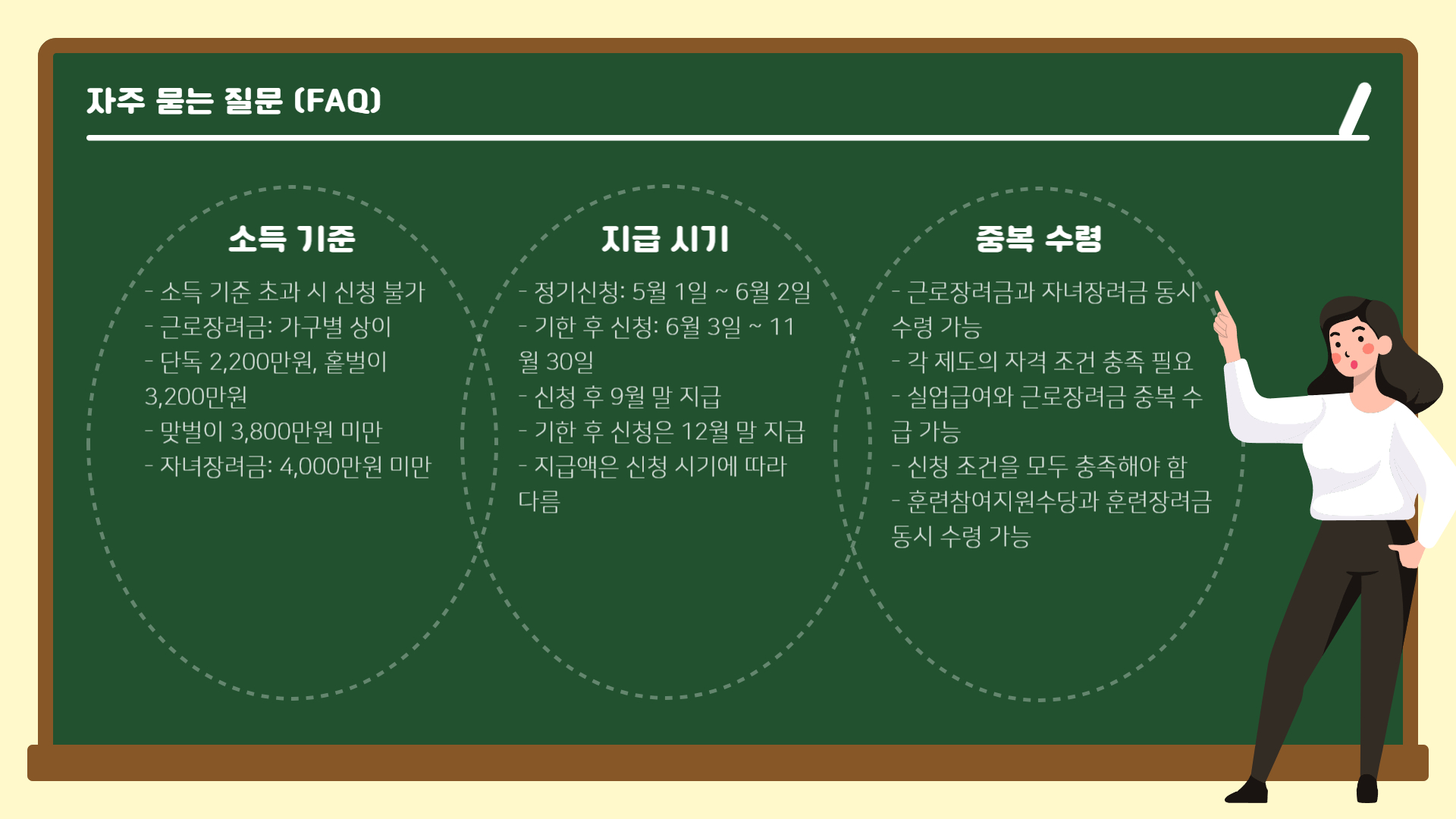 자주 묻는 질문 (FAQ)

소득 기준

- 소득 기준 초과 시 신청 불가
- 근로장려금: 가구별 상이
- 단독 2,200만원, 홑벌이 3,200만원
- 맞벌이 3,800만원 미만
- 자녀장려금: 4,000만원 미만

지급 시기

- 정기신청: 5월 1일 ~ 6월 2일
- 기한 후 신청: 6월 3일 ~ 11월 30일
- 신청 후 9월 말 지급
- 기한 후 신청은 12월 말 지급
- 지급액은 신청 시기에 따라 다름

중복 수령

- 근로장려금과 자녀장려금 동시 수령 가능
- 각 제도의 자격 조건 충족 필요
- 실업급여와 근로장려금 중복 수급 가능
- 신청 조건을 모두 충족해야 함
- 훈련참여지원수당과 훈련장려금 동시 수령 가능